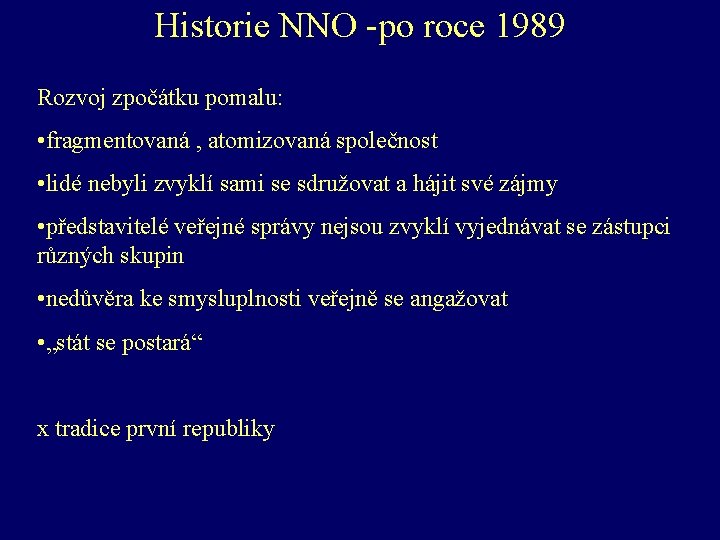 Historie NNO -po roce 1989

Rozvoj zpočátku pomalu:

•fragmentovaná , atomizovaná společnost

•lidé nebyli zvyklí sami se sdružovat a hájit své zájmy

•představitelé veřejné správy nejsou zvyklí vyjednávat se zástupci různých skupin

•nedůvěra ke smysluplnosti veřejně se angažovat

•„stát se postará“

x tradice první republiky